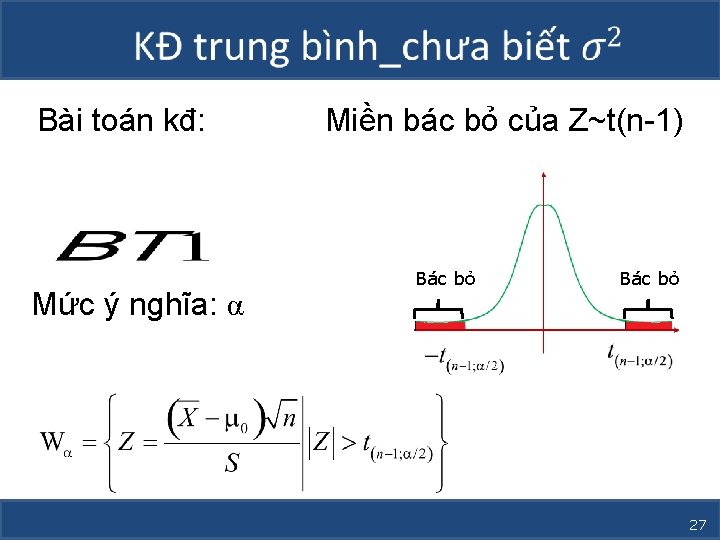 KĐ trung bình_chưa biết $\sigma^2$

Bài toán kđ:

Miền bác bỏ của Z~t(n-1)

BT1

Mức ý nghĩa: $\alpha$

Bác bỏ

Bác bỏ

$-t_{(n-1;\alpha/2)}$

$t_{(n-1;\alpha/2)}$

$W_\alpha = \left\{ Z = \frac{(\overline{X} - \mu_0)\sqrt{n}}{S} \middle| |Z| > t_{(n-1;\alpha/2)} \right\}$

27